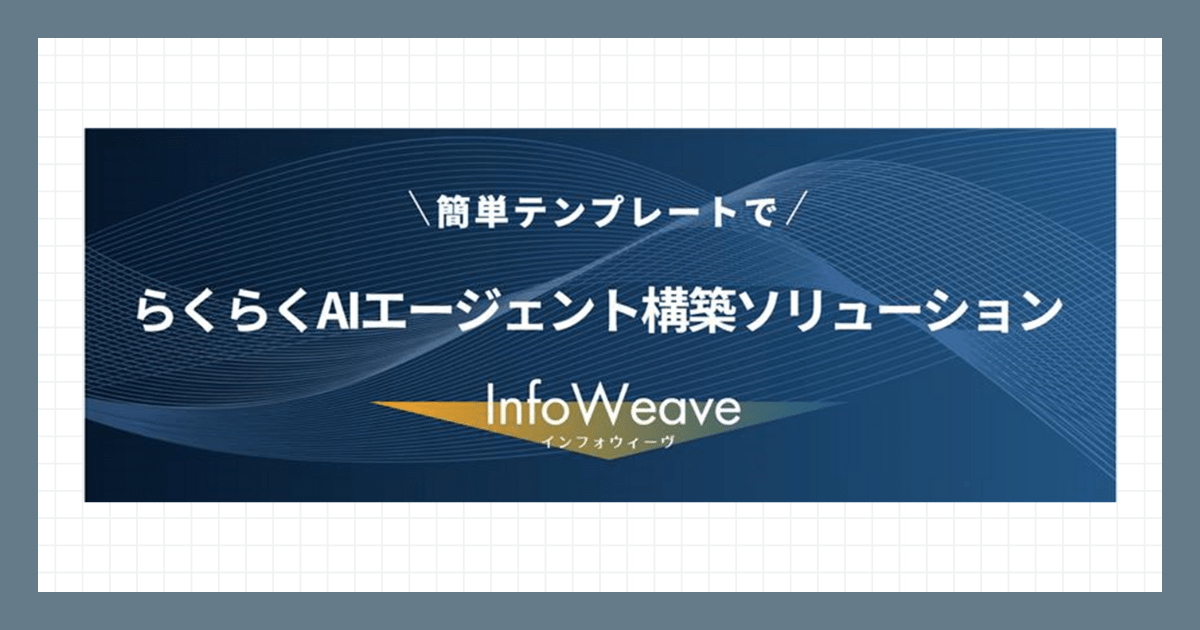 ＼簡単テンプレートで／

らくらくAIエージェント構築ソリューション

InfoWeave

インフォウィーヴ